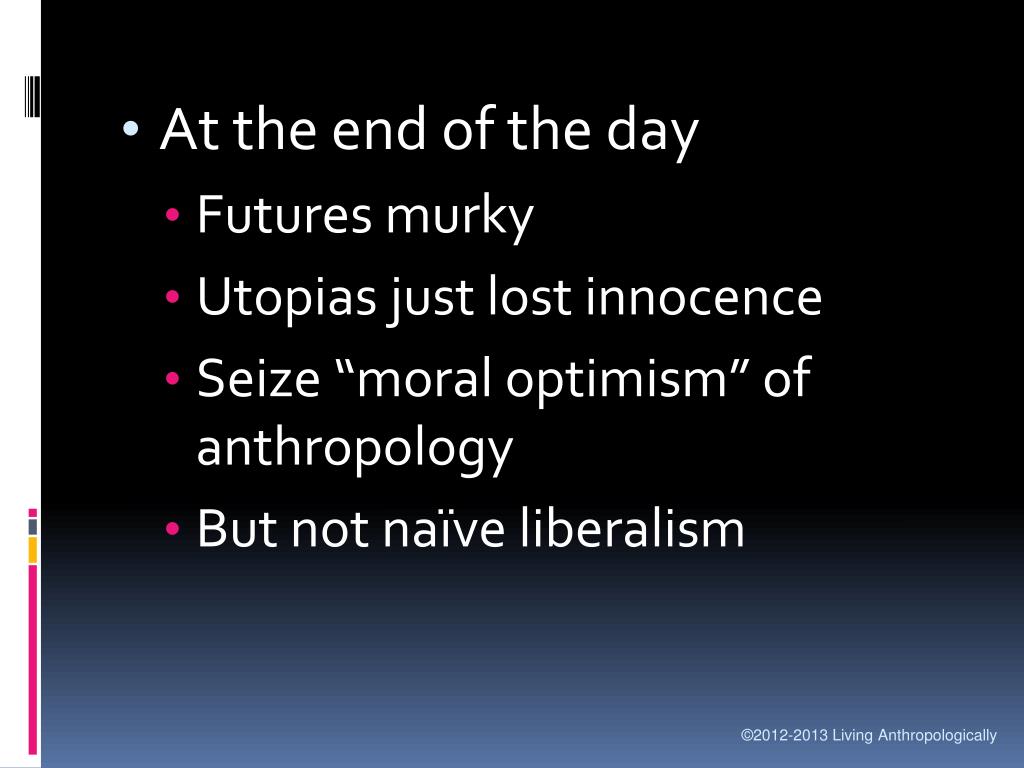 • At the end of the day
  • Futures murky
  • Utopias just lost innocence
  • Seize “moral optimism” of anthropology
  • But not naïve liberalism

©2012-2013 Living Anthropologically